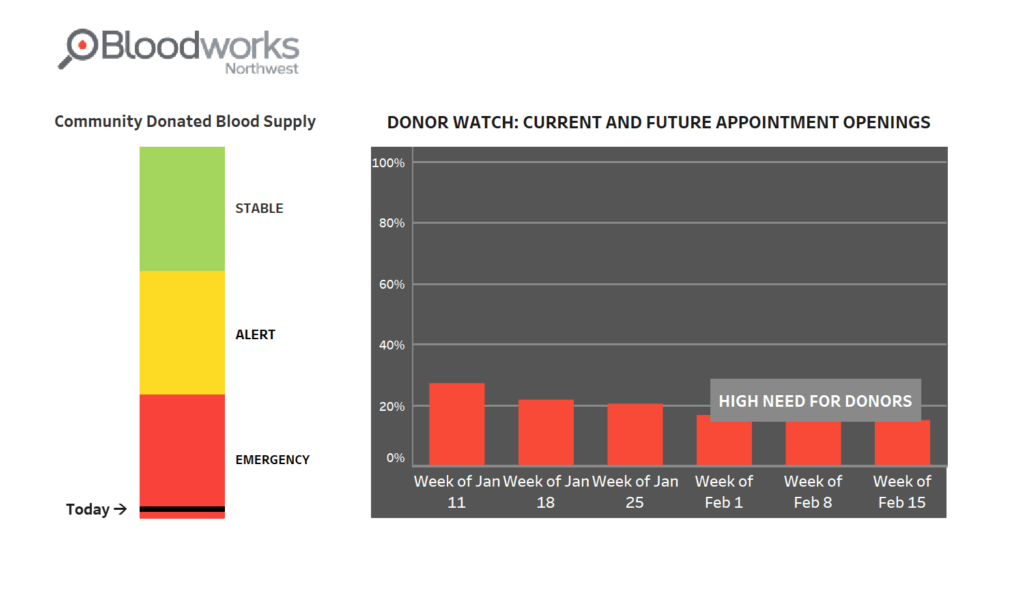 Bloodworks Northwest

Community Donated Blood Supply

STABLE

ALERT

EMERGENCY

Today →

DONOR WATCH: CURRENT AND FUTURE APPOINTMENT OPENINGS

100%
80%
60%
40%
20%
0%

HIGH NEED FOR DONORS

Week of Jan 11
Week of Jan 18
Week of Jan 25
Week of Feb 1
Week of Feb 8
Week of Feb 15